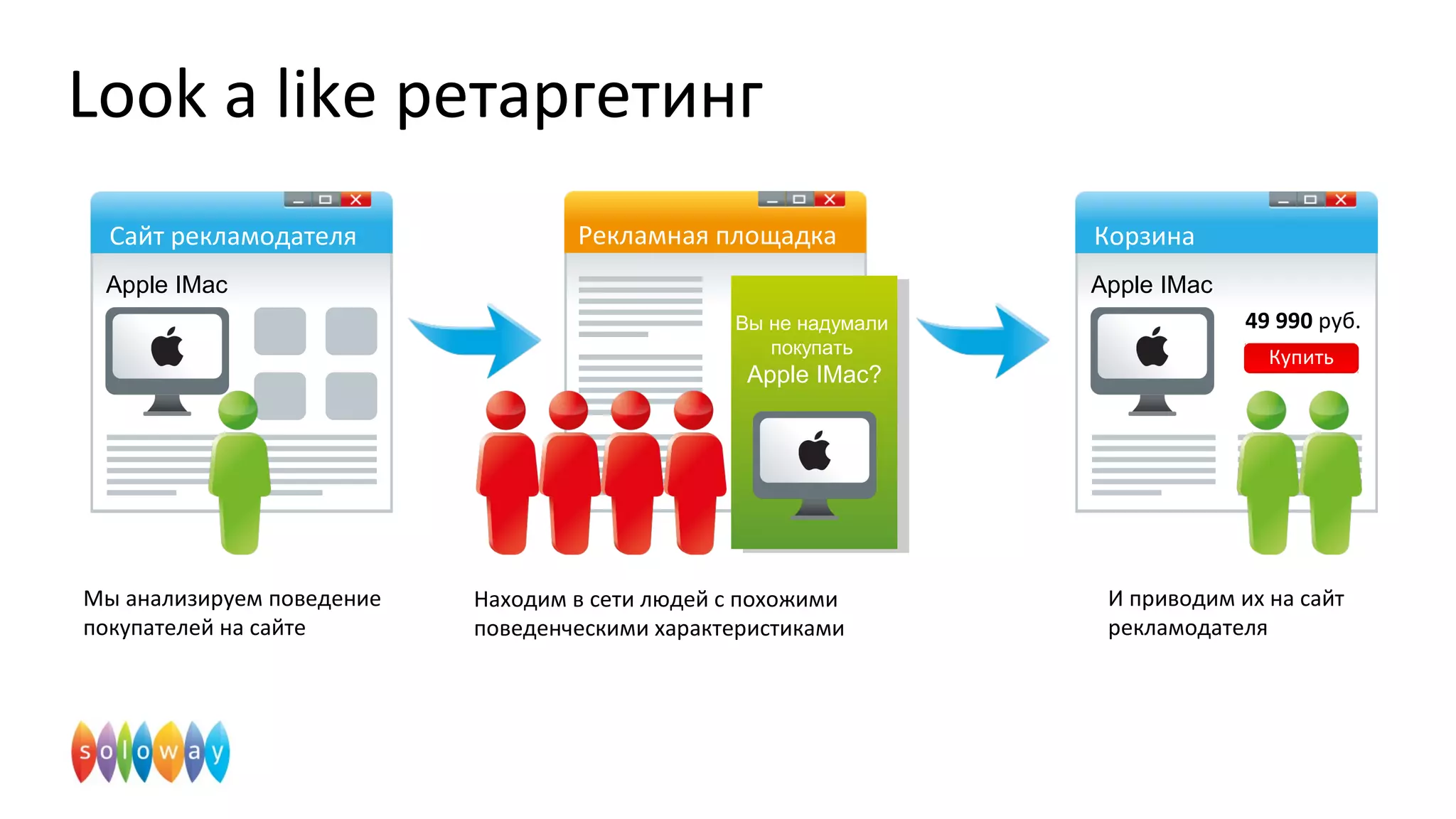 Look a like ретаргетинг

Сайт рекламодателя

Apple IMac

Рекламная площадка

Вы не надумали покупать Apple IMac?

Корзина

Apple IMac

49 990 руб.

Купить

Мы анализируем поведение покупателей на сайте

Находим в сети людей с похожими поведенческими характеристиками

И приводим их на сайт рекламодателя

soloway